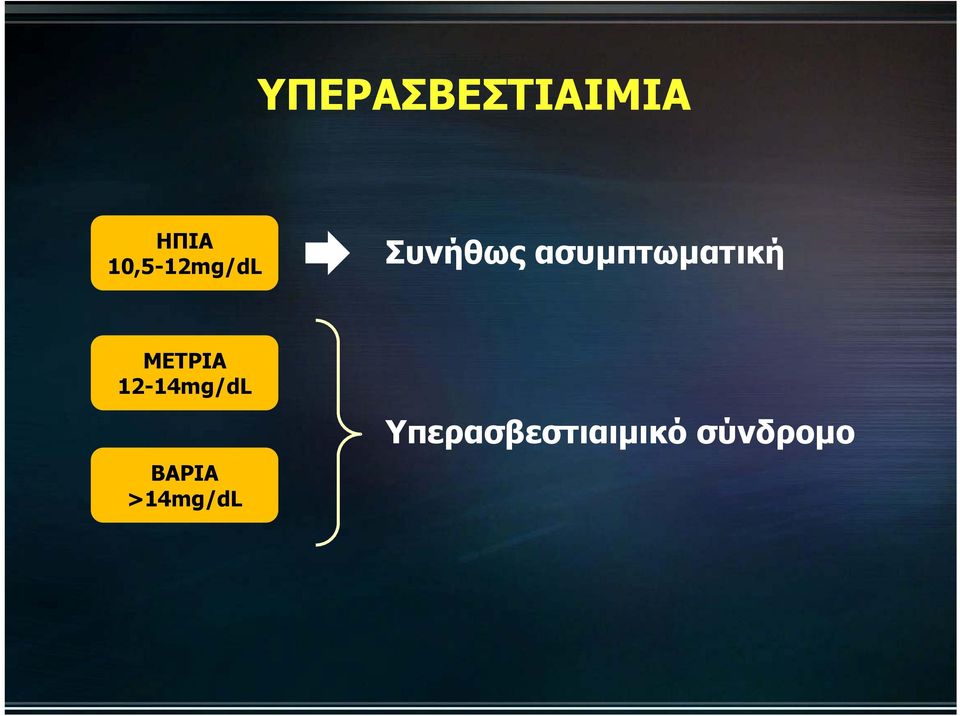 ΥΠΕΡΑΣΒΕΣΤΙΑΙΜΙΑ

ΗΠΙΑ
10,5-12mg/dL

Συνήθως ασυμπτωματική

ΜΕΤΡΙΑ
12-14mg/dL

ΒΑΡΙΑ
>14mg/dL

Υπερασβεστιαιμικό σύνδρομο